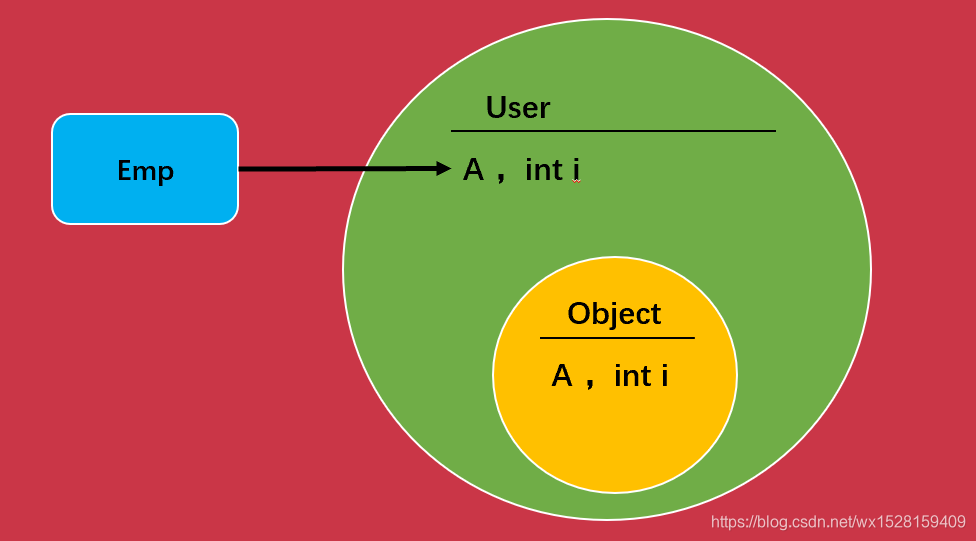 Emp

User

A， int i

Object

A， int i

https://blog.csdn.net/wx1528159409